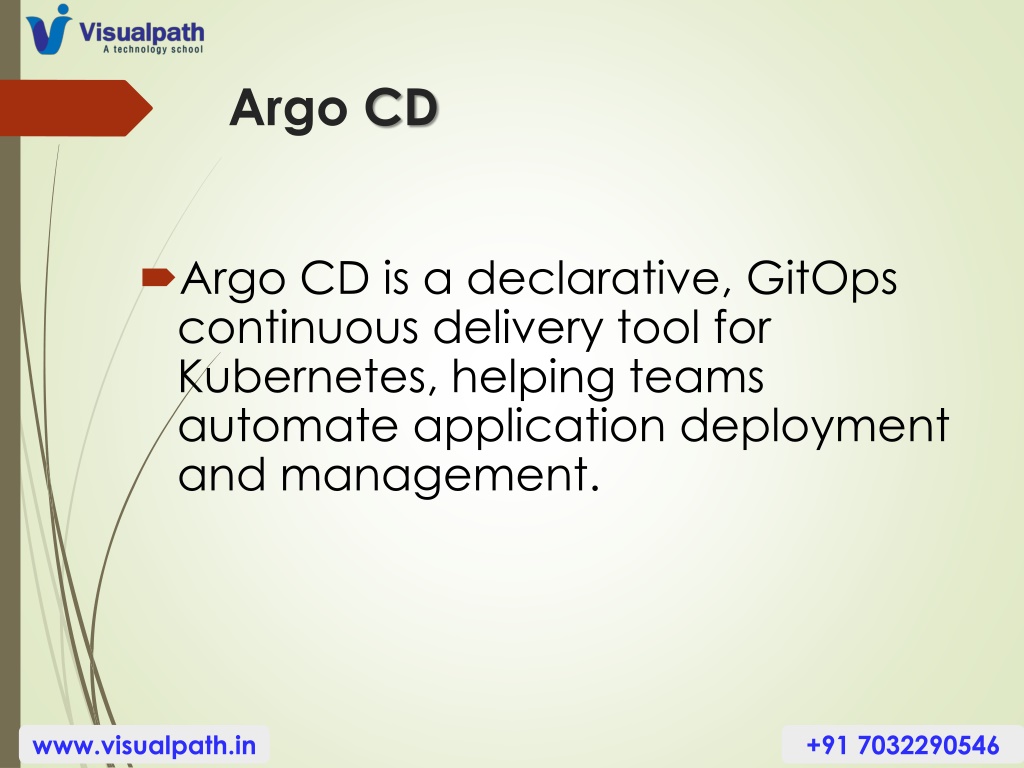 Visualpath
A technology school

Argo CD

Argo CD is a declarative, GitOps continuous delivery tool for Kubernetes, helping teams automate application deployment and management.

www.visualpath.in

+91 7032290546